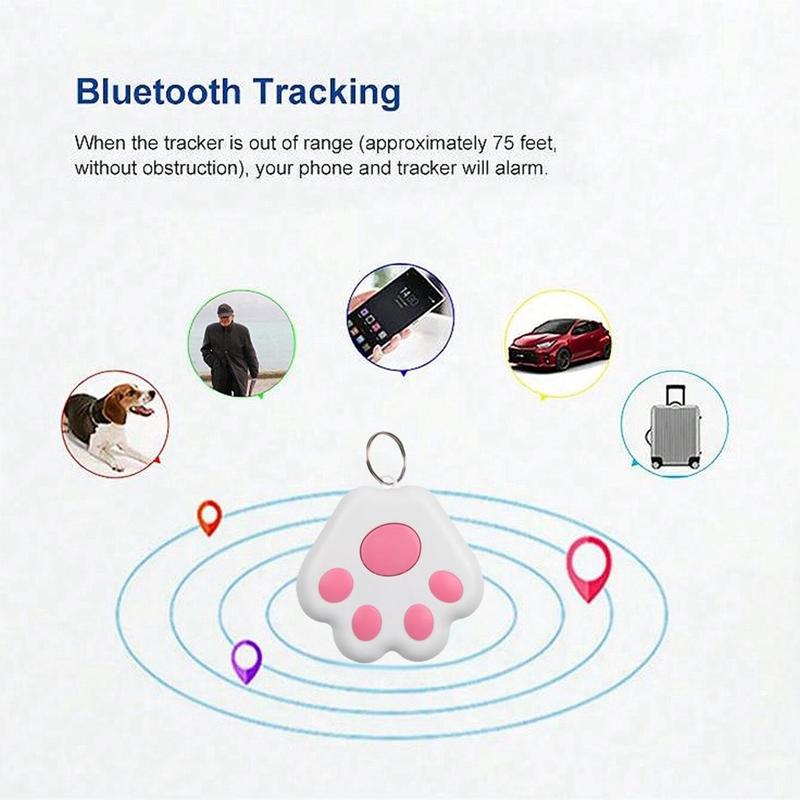 Bluetooth Tracking

When the tracker is out of range (approximately 75 feet, without obstruction), your phone and tracker will alarm.